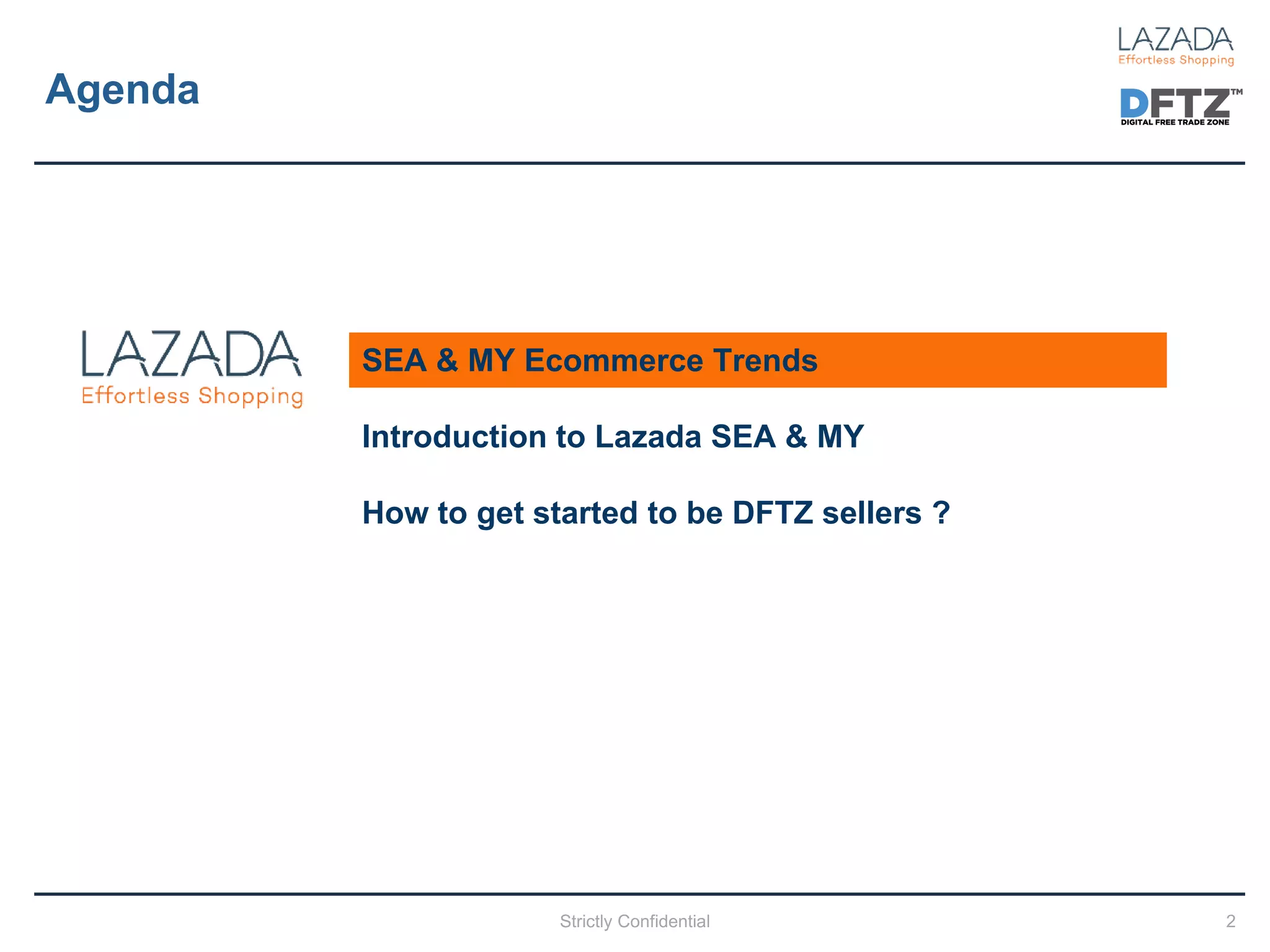 Agenda

LAZADA
Effortless Shopping

DFTZ™
DIGITAL FREE TRADE ZONE

LAZADA
Effortless Shopping

SEA & MY Ecommerce Trends

Introduction to Lazada SEA & MY

How to get started to be DFTZ sellers ?

Strictly Confidential

2